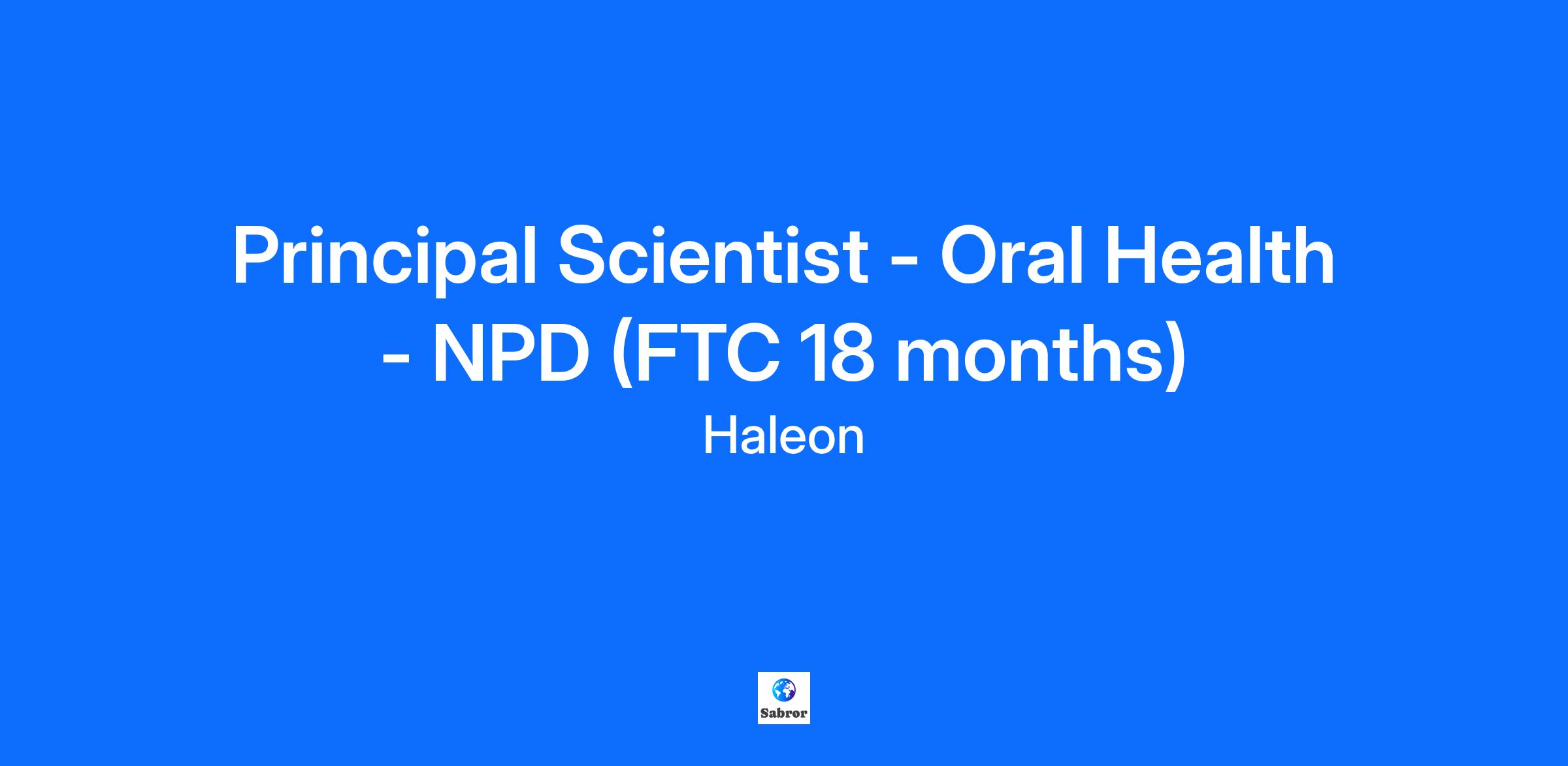 Principal Scientist - Oral Health - NPD (FTC 18 months)

Haleon

Sabror